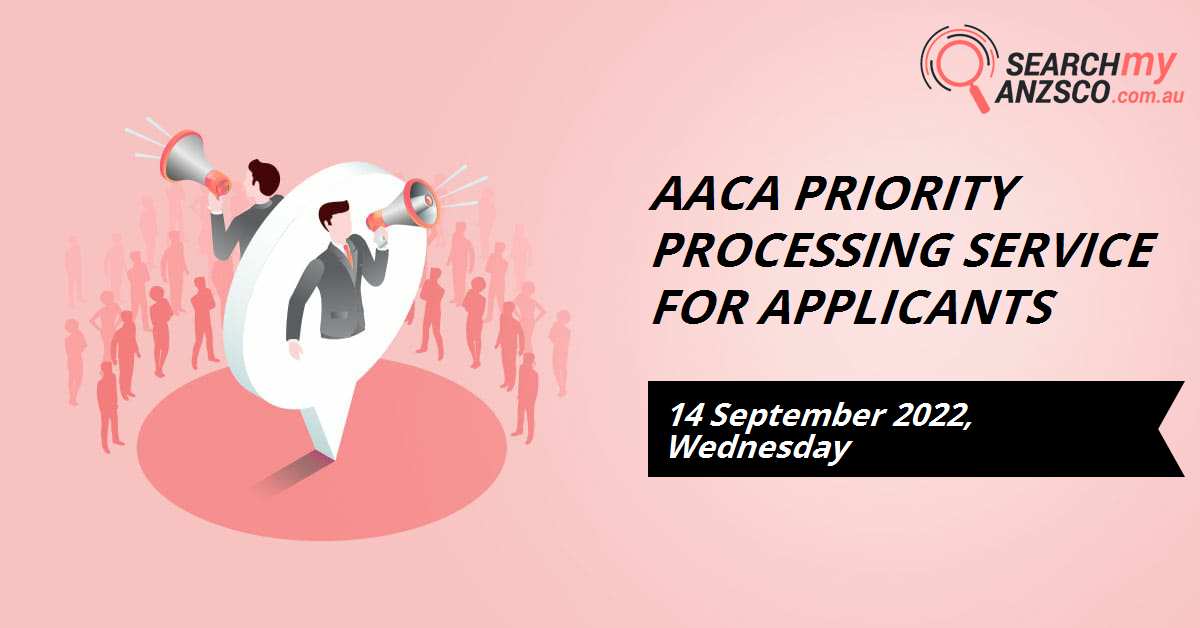 SEARCHmy ANZSCO.com.au

AACA PRIORITY PROCESSING SERVICE FOR APPLICANTS

14 September 2022, Wednesday